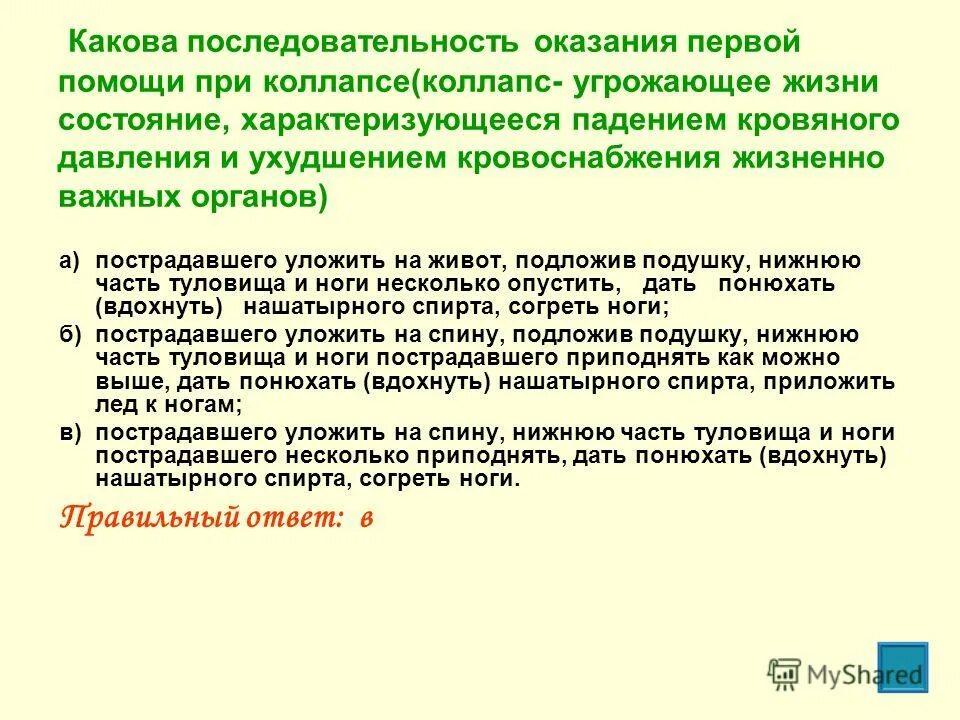 Какова последовательность оказания первой помощи при коллапсе(коллапс- угрожающее жизни состояние, характеризующееся падением кровяного давления и ухудшением кровоснабжения жизненно важных органов)

а) пострадавшего уложить на живот, подложив подушку, нижнюю часть туловища и ноги несколько опустить, дать понюхать (вдохнуть) нашатырного спирта, согреть ноги;

б) пострадавшего уложить на спину, подложив подушку, нижнюю часть туловища и ноги пострадавшего приподнять как можно выше, дать понюхать (вдохнуть) нашатырного спирта, приложить лед к ногам;

в) пострадавшего уложить на спину, нижнюю часть туловища и ноги пострадавшего несколько приподнять, дать понюхать (вдохнуть) нашатырного спирта, согреть ноги.

Правильный ответ: в

MyShared